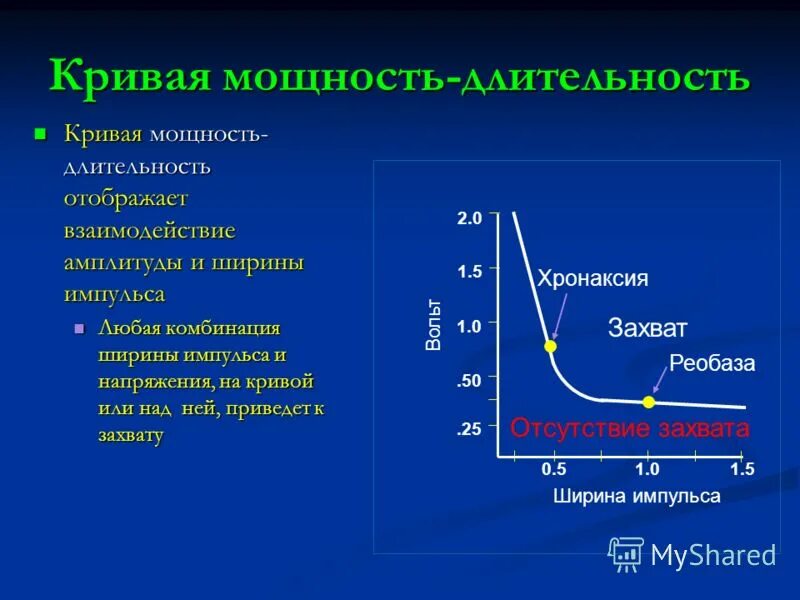 Кривая мощность-длительность

Кривая мощность-длительность отображает взаимодействие амплитуды и ширины импульса

Любая комбинация ширины импульса и напряжения, на кривой или над ней, приведет к захвату

2.0
1.5
1.0
.50
.25
Вольт
Хронаксия
Захват
Реобаза
Отсутствие захвата
0.5
1.0
1.5
Ширина импульса

MyShared